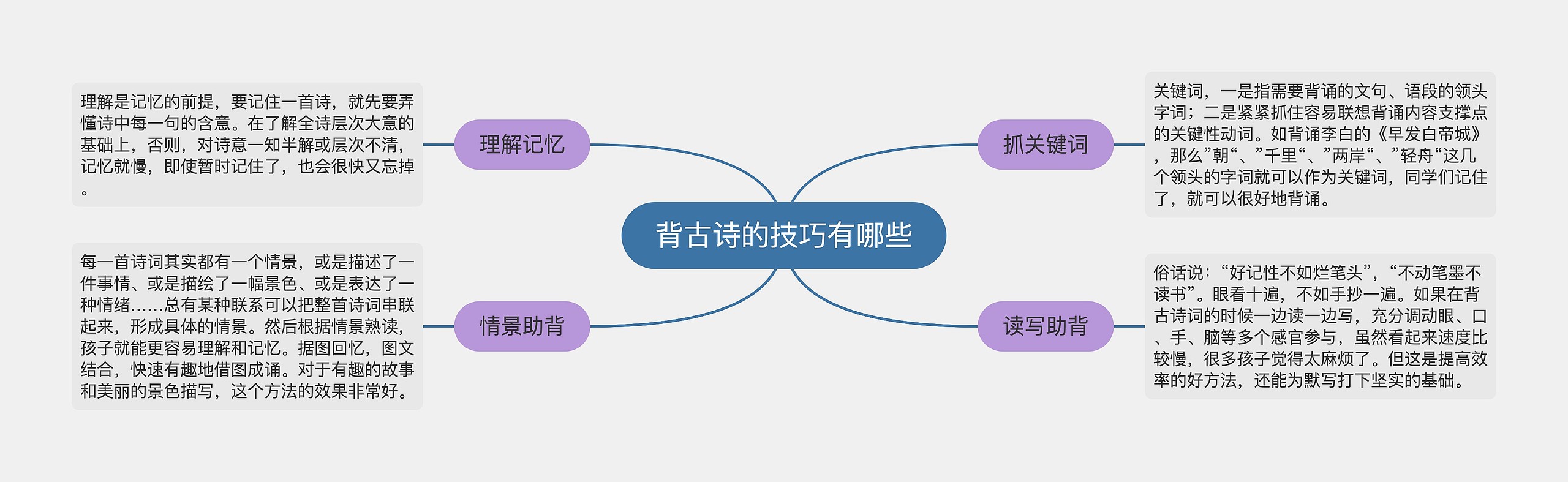 背古诗的技巧有哪些

理解记忆

理解是记忆的前提，要记住一首诗，就先要弄懂诗中每一句的含意。在了解全诗层次大意的基础上，否则，对诗意一知半解或层次不清，记忆就慢，即使暂时记住了，也会很快又忘掉。

情景助背

每一首诗词其实都有一个情景，或是描述了一件事情、或是描绘了一幅景色、或是表达了一种情绪……总有某种联系可以把整首诗词串联起来，形成具体的情景。然后根据情景熟读，孩子就能更容易理解和记忆。据图回忆，图文结合，快速有趣地借图成诵。对于有趣的故事和美丽的景色描写，这个方法的效果非常好。

抓关键词

关键词，一是指需要背诵的文句、语段的领头字词；二是紧紧抓住容易联想背诵内容支撑点的关键性动词。如背诵李白的《早发白帝城》，那么”朝“、”千里“、”两岸“、”轻舟“这几个领头的字词就可以作为关键词，同学们记住了，就可以很好地背诵。

读写助背

俗话说：“好记性不如烂笔头”，“不动笔墨不读书”。眼看十遍，不如手抄一遍。如果在背古诗词的时候一边读一边写，充分调动眼、口、手、脑等多个感官参与，虽然看起来速度比较慢，很多孩子觉得太麻烦了。但这是提高效率的好方法，还能为默写打下坚实的基础。